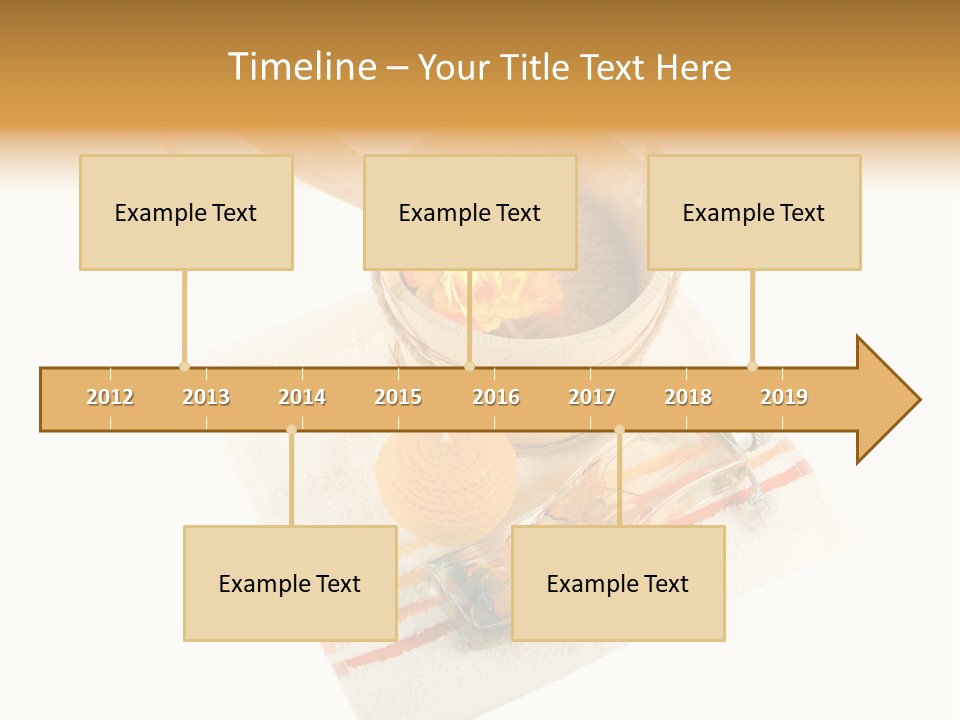 Timeline – Your Title Text Here

Example Text

Example Text

Example Text

2012 2013 2014 2015 2016 2017 2018 2019

Example Text

Example Text